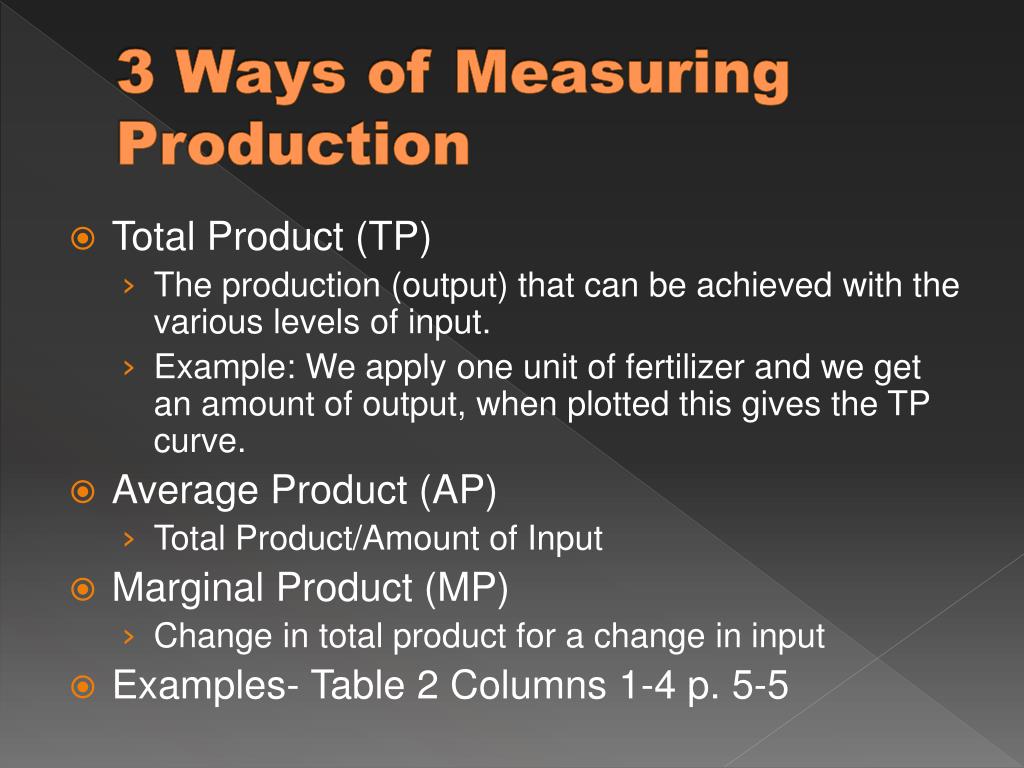 3 Ways of Measuring Production

Total Product (TP)
› The production (output) that can be achieved with the various levels of input.
› Example: We apply one unit of fertilizer and we get an amount of output, when plotted this gives the TP curve.

Average Product (AP)
› Total Product/Amount of Input

Marginal Product (MP)
› Change in total product for a change in input

Examples- Table 2 Columns 1-4 p. 5-5